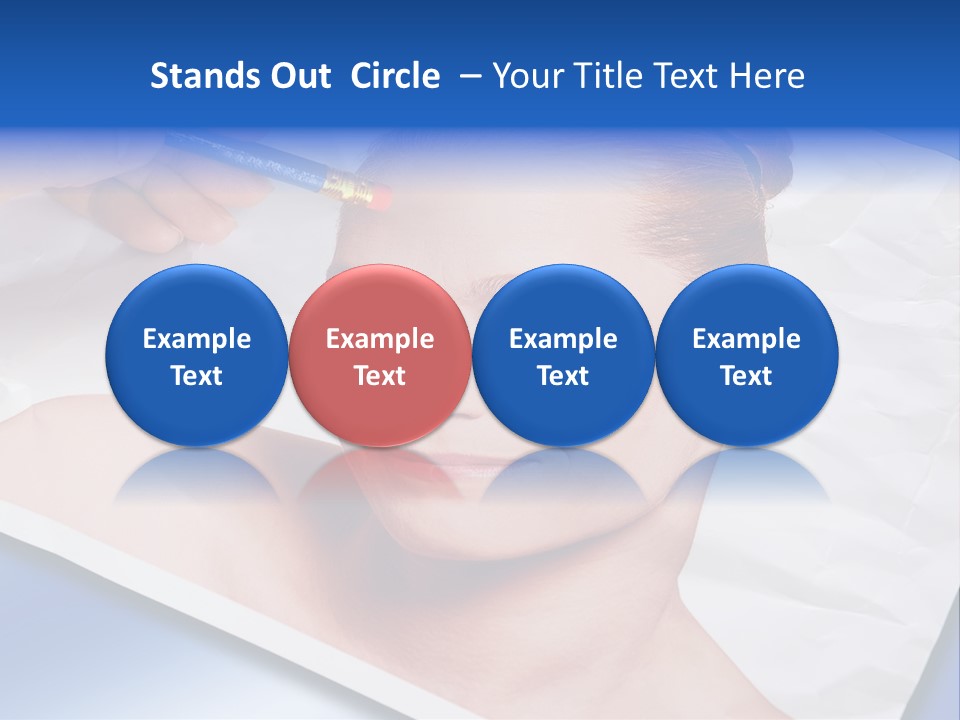 Stands Out Circle – Your Title Text Here

Example Text

Example Text

Example Text

Example Text